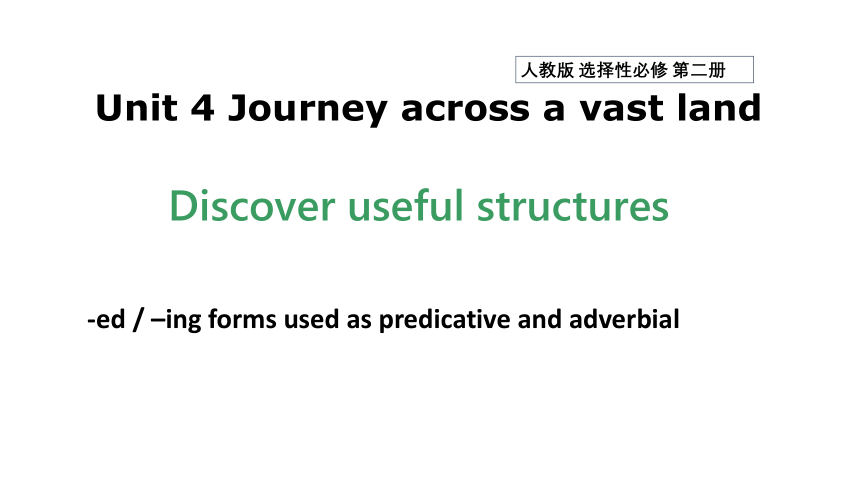 人教版 选择性必修 第二册

Unit 4 Journey across a vast land

Discover useful structures

-ed / –ing forms used as predicative and adverbial